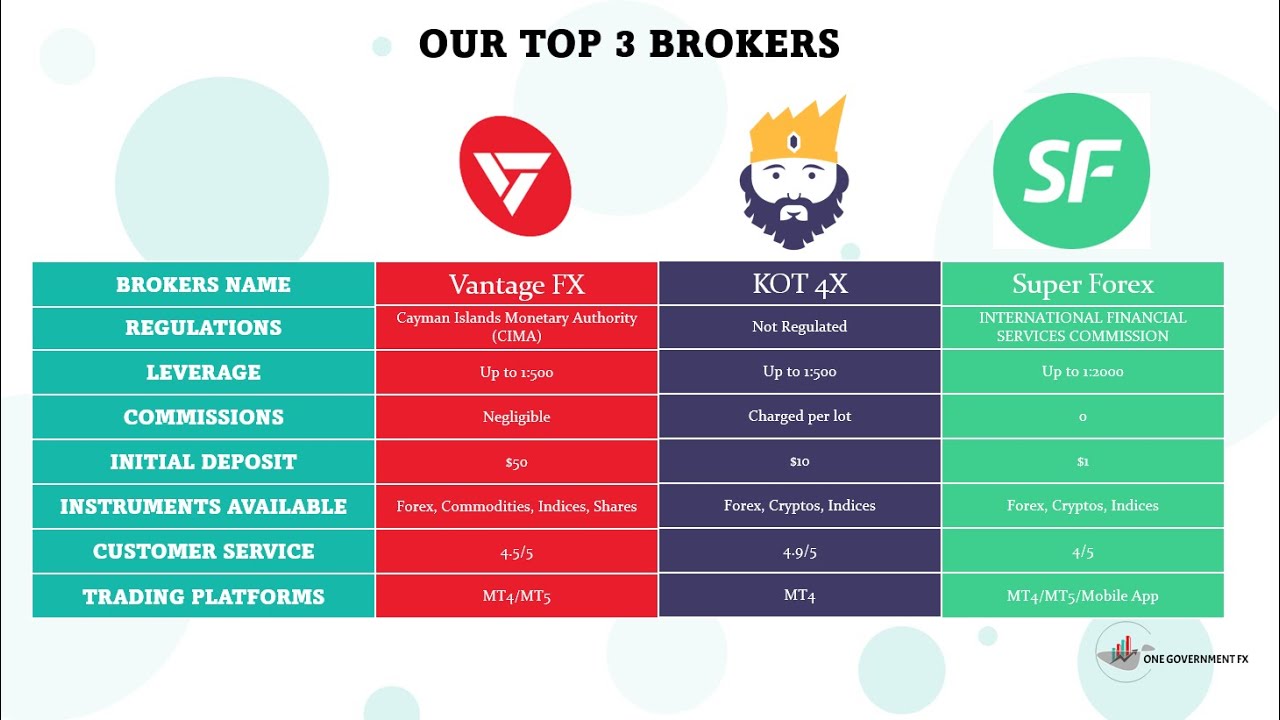 OUR TOP 3 BROKERS

SF

| BROKERS NAME | Vantage FX | KOT 4X | Super Forex |
|---|---|---|---|
| REGULATIONS | Cayman Islands Monetary Authority (CIMA) | Not Regulated | INTERNATIONAL FINANCIAL SERVICES COMMISSION |
| LEVERAGE | Up to 1:500 | Up to 1:500 | Up to 1:2000 |
| COMMISSIONS | Negligible | Charged per lot | 0 |
| INITIAL DEPOSIT | $50 | $10 | $1 |
| INSTRUMENTS AVAILABLE | Forex, Commodities, Indices, Shares | Forex, Cryptos, Indices | Forex, Cryptos, Indices |
| CUSTOMER SERVICE | 4.5/5 | 4.9/5 | 4/5 |
| TRADING PLATFORMS | MT4/MT5 | MT4 | MT4/MT5/Mobile App |

ONE GOVERNMENT FX